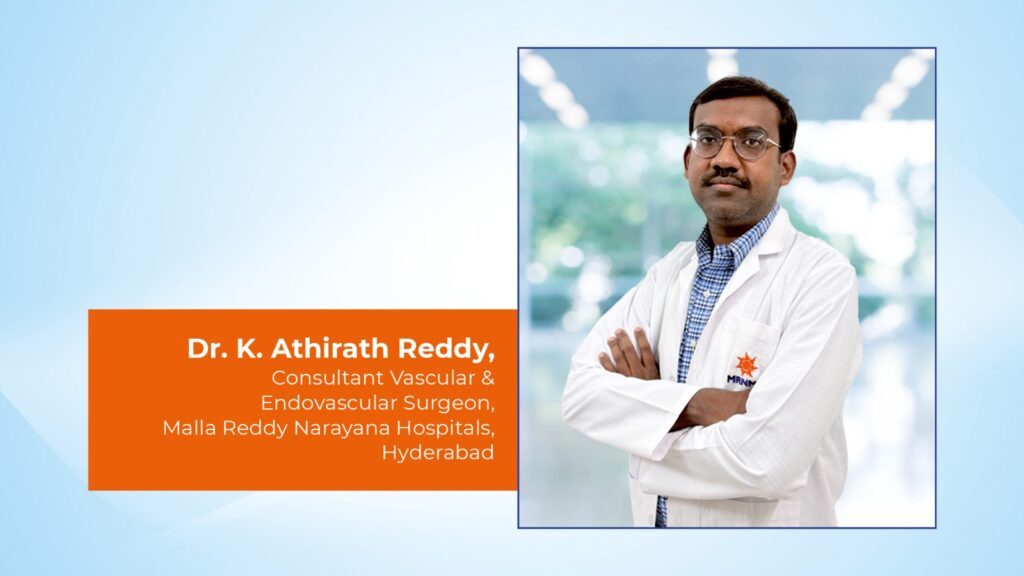 Dr. K. Athirath Reddy,
Consultant Vascular & Endovascular Surgeon,
Malla Reddy Narayana Hospitals,
Hyderabad

MRNH